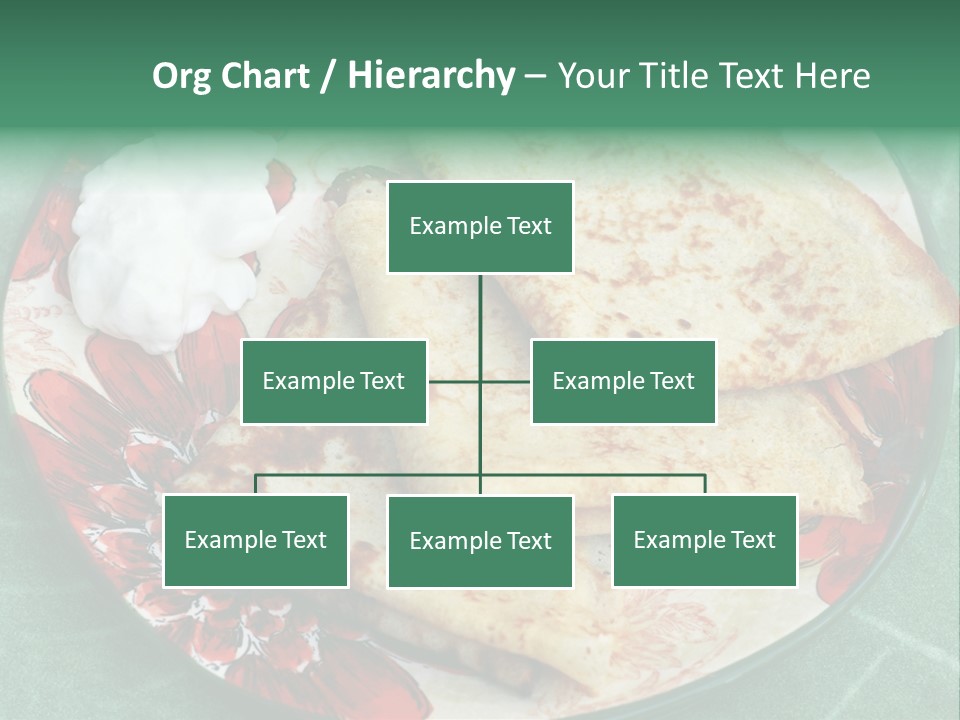 Org Chart / Hierarchy – Your Title Text Here

Example Text

Example Text

Example Text

Example Text

Example Text

Example Text